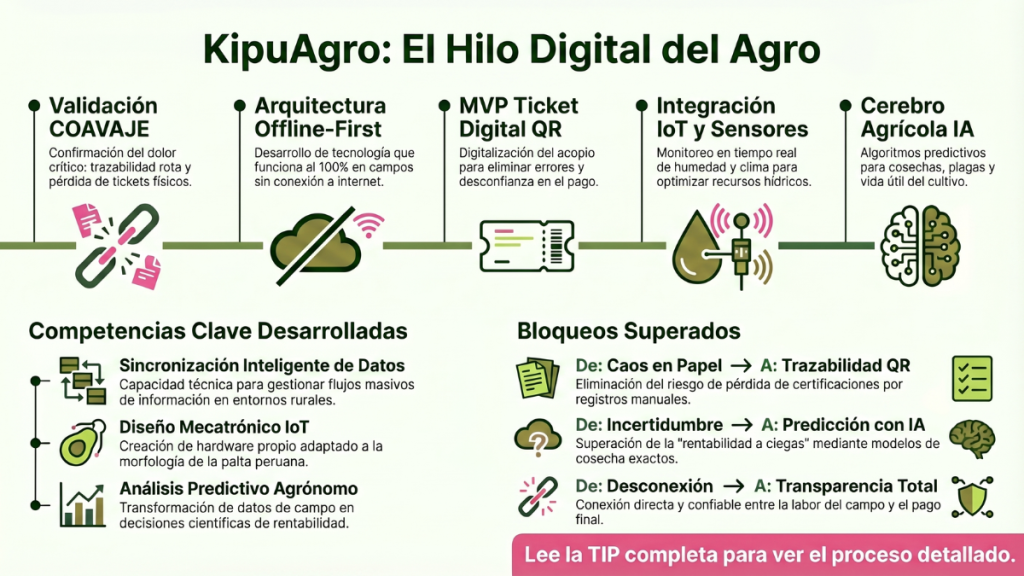 KipuAgro: El Hilo Digital del Agro

Validación COAVAJE
Confirmación del dolor crítico: trazabilidad rota y pérdida de tickets físicos.

Arquitectura Offline-First
Desarrollo de tecnología que funciona al 100% en campos sin conexión a internet.

MVP Ticket Digital QR
Digitalización del acopio para eliminar errores y desconfianza en el pago.

Integración IoT y Sensores
Monitoreo en tiempo real de humedad y clima para optimizar recursos hídricos.

Cerebro Agrícola IA
Algoritmos predictivos para cosechas, plagas y vida útil del cultivo.

Competencias Clave Desarrolladas

Sincronización Inteligente de Datos
Capacidad técnica para gestionar flujos masivos de información en entornos rurales.

Diseño Mecatrónico IoT
Creación de hardware propio adaptado a la morfología de la palta peruana.

Análisis Predictivo Agrónomo
Transformación de datos de campo en decisiones científicas de rentabilidad.

Bloqueos Superados

De: Caos en Papel → A: Trazabilidad QR
Eliminación del riesgo de pérdida de certificaciones por registros manuales.

De: Incertidumbre → A: Predicción con IA
Superación de la "rentabilidad a ciegas" mediante modelos de cosecha exactos.

De: Desconexión → A: Transparencia Total
Conexión directa y confiable entre la labor del campo y el pago final.

Lee la TIP completa para ver el proceso detallado.